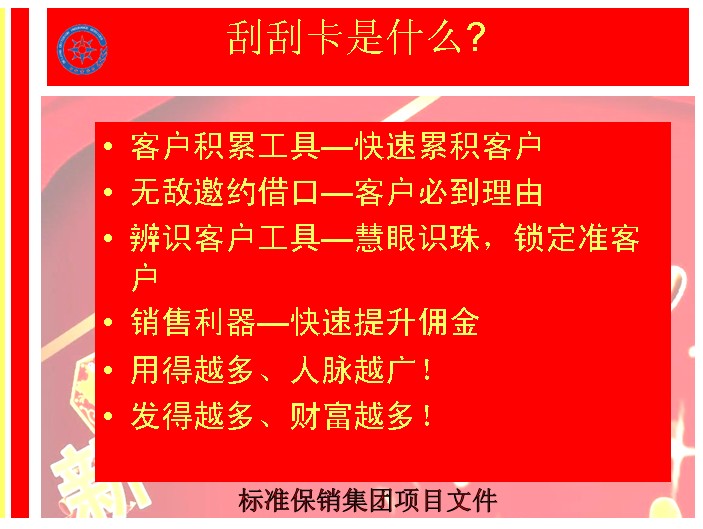 刮刮卡是什么?

• 客户积累工具—快速累积客户
• 无敌邀约借口—客户必到理由
• 辨识客户工具—慧眼识珠，锁定准客户
• 销售利器—快速提升佣金
• 用得越多、人脉越广！
• 发得越多、财富越多！

标准保销集团项目文件